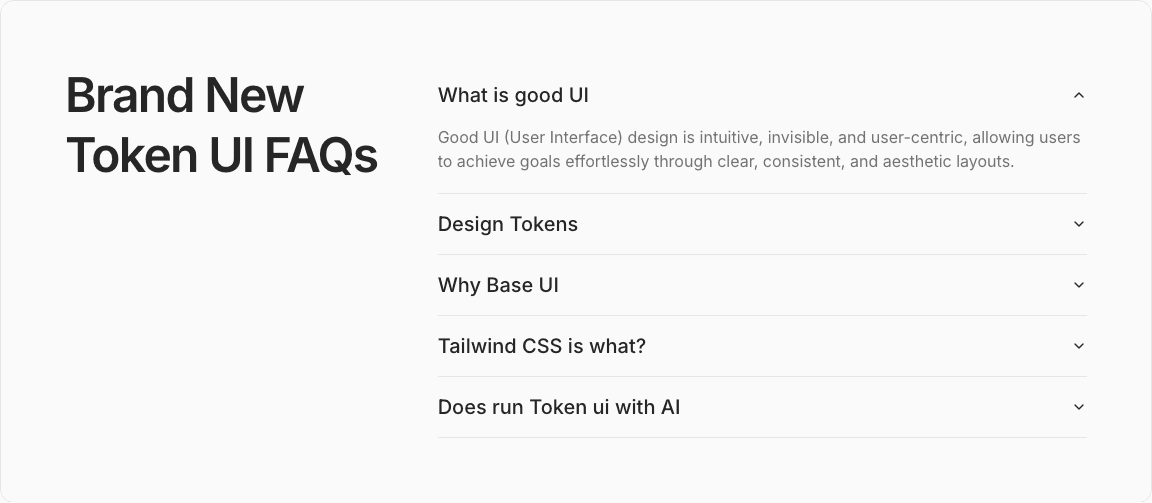 Brand New Token UI FAQs

What is good UI

Good UI (User Interface) design is intuitive, invisible, and user-centric, allowing users to achieve goals effortlessly through clear, consistent, and aesthetic layouts.

Design Tokens

Why Base UI

Tailwind CSS is what?

Does run Token ui with AI